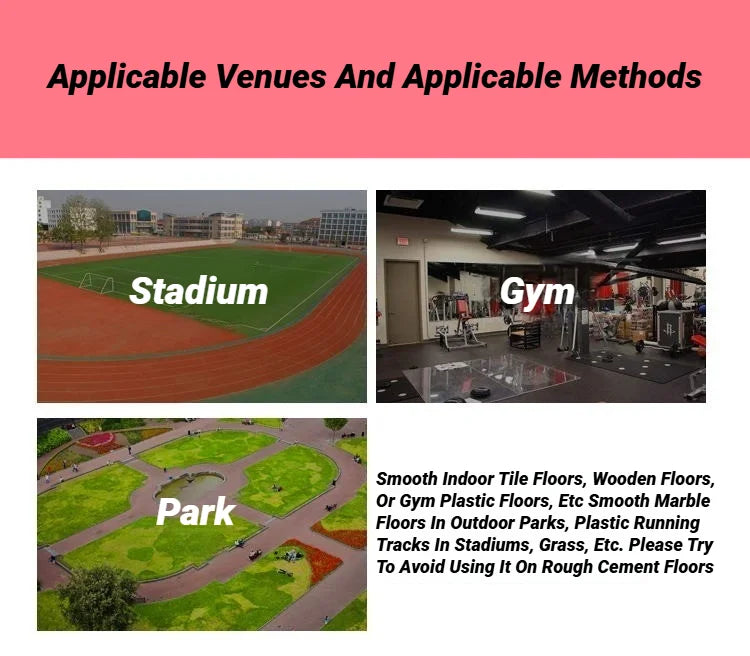 Applicable Venues And Applicable Methods

Stadium

Gym

Park

Smooth Indoor Tile Floors, Wooden Floors, Or Gym Plastic Floors, Etc Smooth Marble Floors In Outdoor Parks, Plastic Running Tracks In Stadiums, Grass, Etc. Please Try To Avoid Using It On Rough Cement Floors